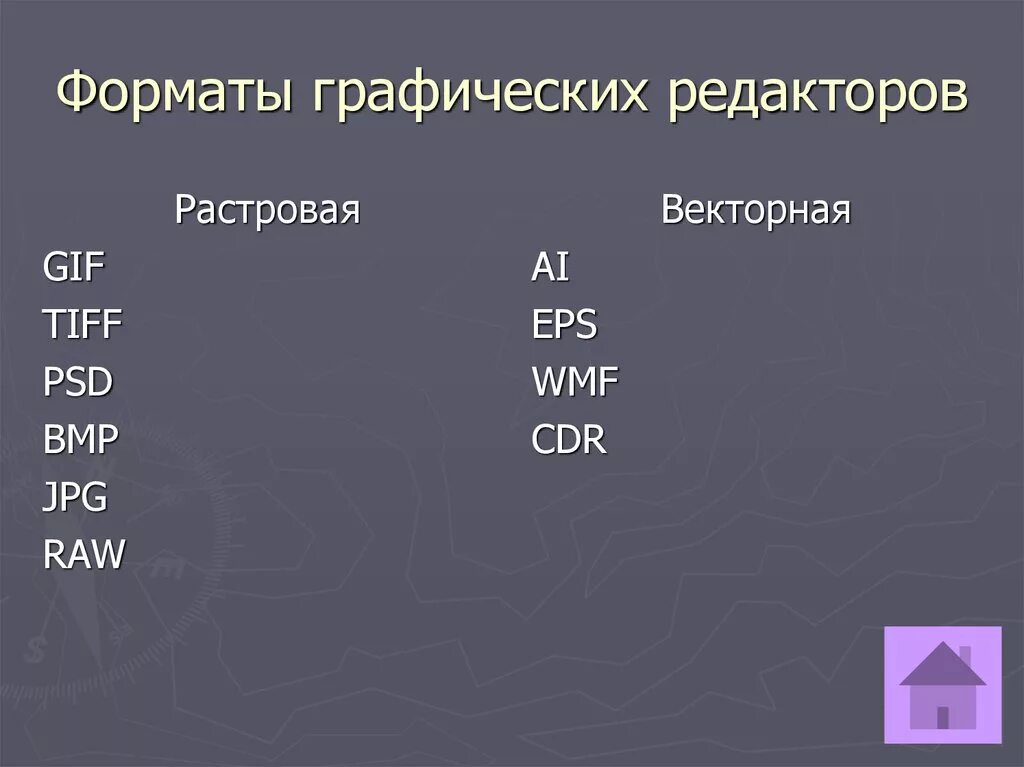 Форматы графических редакторов

Растровая
GIF
TIFF
PSD
BMP
JPG
RAW

Векторная
AI
EPS
WMF
CDR